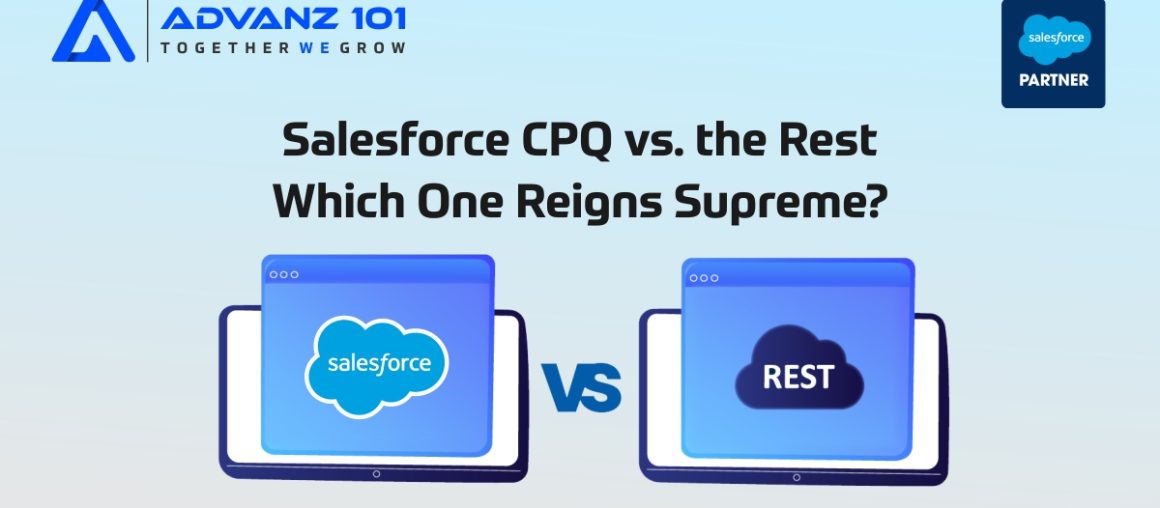 ADVANZ 101
TOGETHER WE GROW

salesforce
PARTNER

Salesforce CPQ vs. the Rest
Which One Reigns Supreme?

salesforce

VS

REST